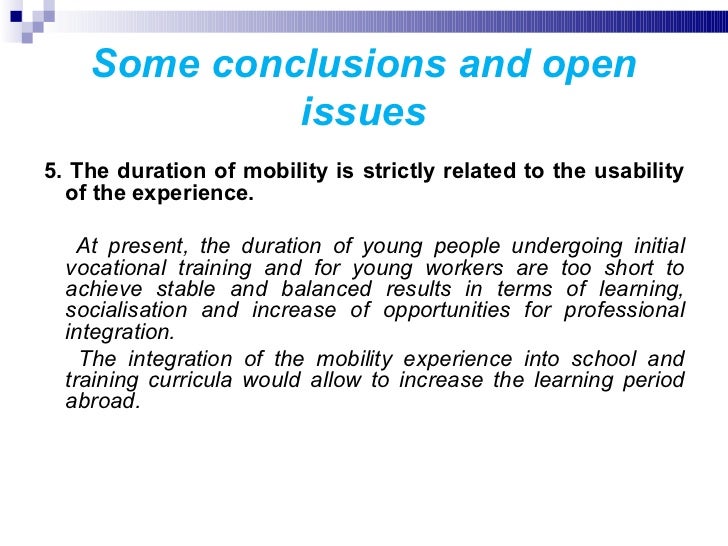 Some conclusions and open issues

5. The duration of mobility is strictly related to the usability of the experience.

At present, the duration of young people undergoing initial vocational training and for young workers are too short to achieve stable and balanced results in terms of learning, socialisation and increase of opportunities for professional integration.

The integration of the mobility experience into school and training curricula would allow to increase the learning period abroad.